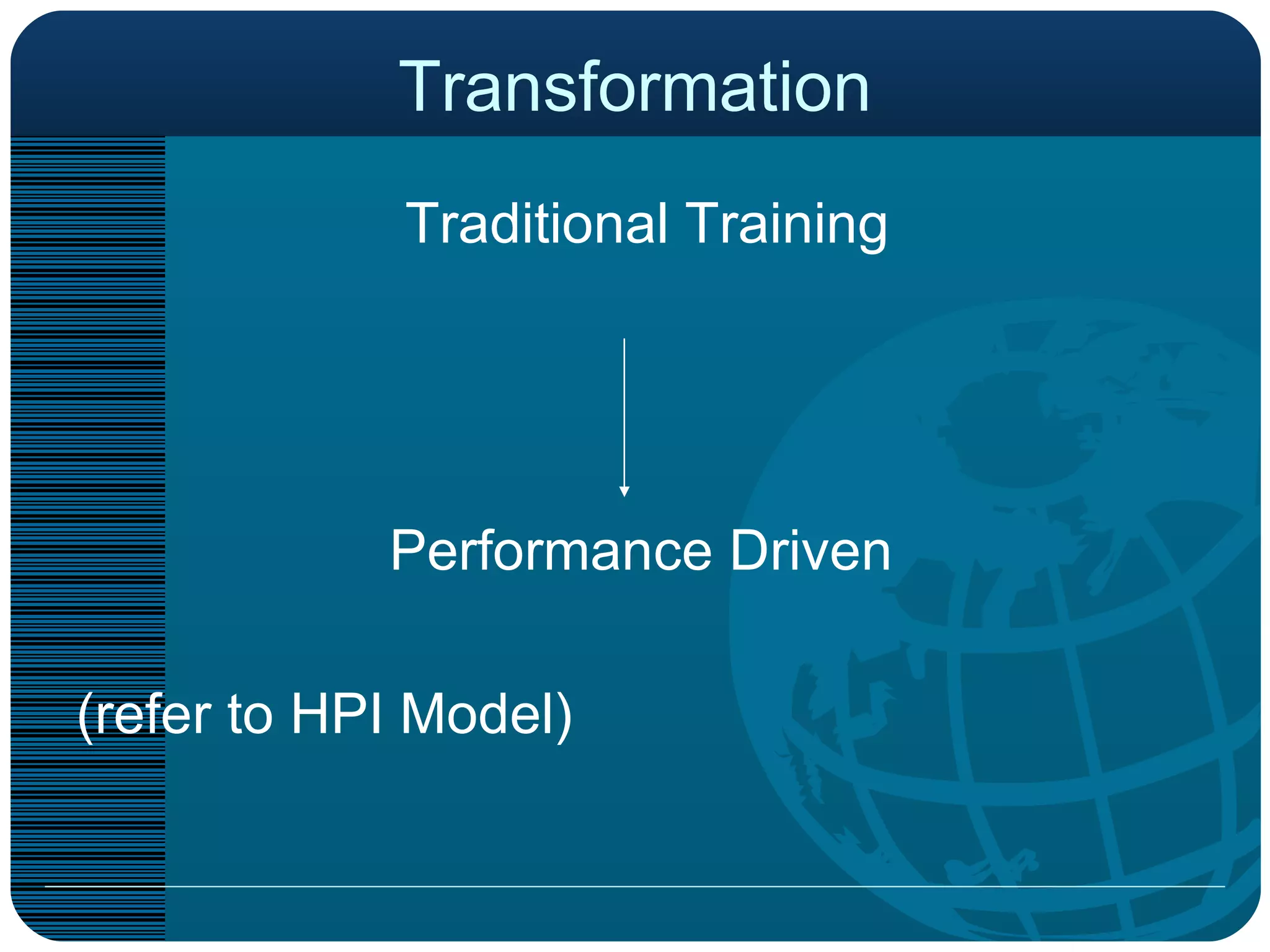 Transformation

Traditional Training

Performance Driven

(refer to HPI Model)